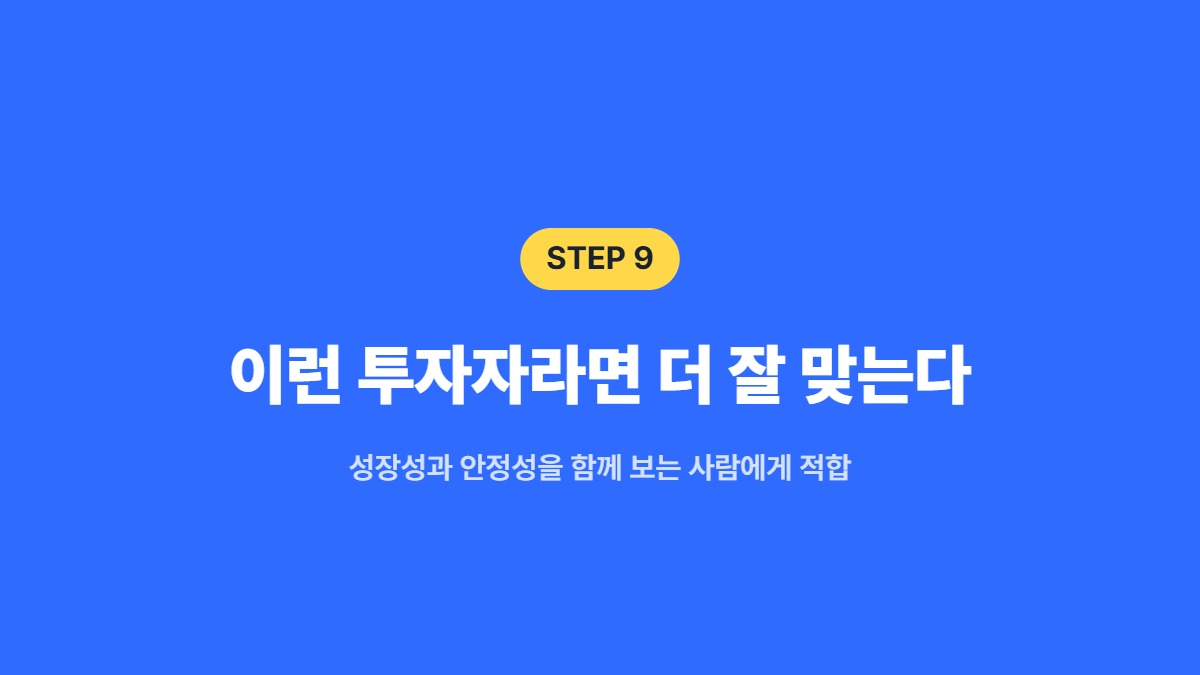 STEP 9

이런 투자자라면 더 잘 맞는다

성장성과 안정성을 함께 보는 사람에게 적합